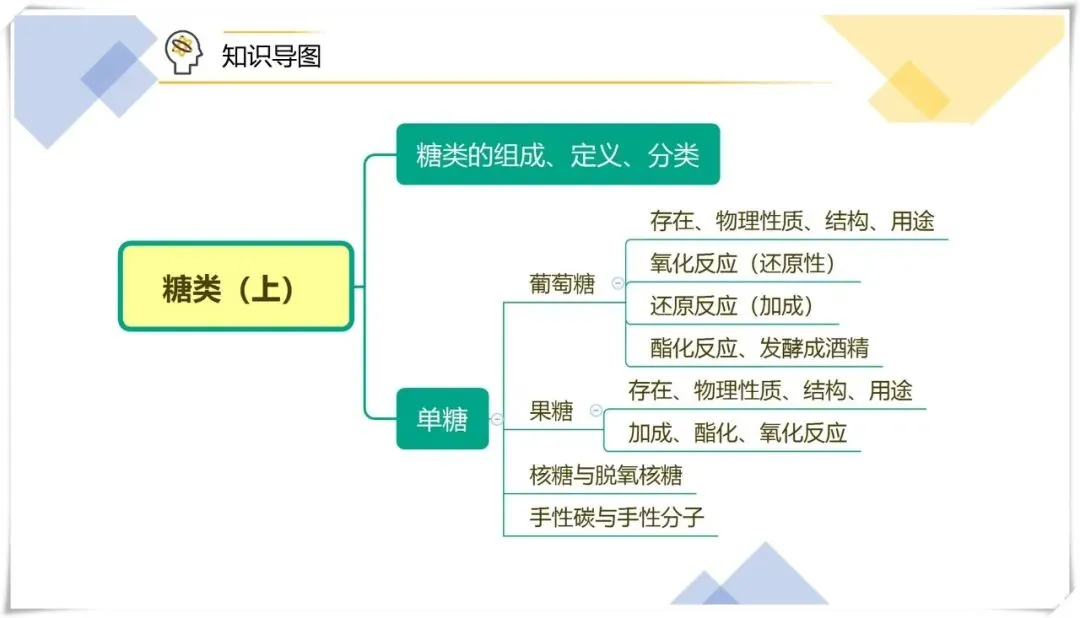 知识导图

糖类（上）

糖类的组成、定义、分类

单糖

葡萄糖

存在、物理性质、结构、用途

氧化反应（还原性）

还原反应（加成）

酯化反应、发酵成酒精

果糖

存在、物理性质、结构、用途

加成、酯化、氧化反应

核糖与脱氧核糖

手性碳与手性分子